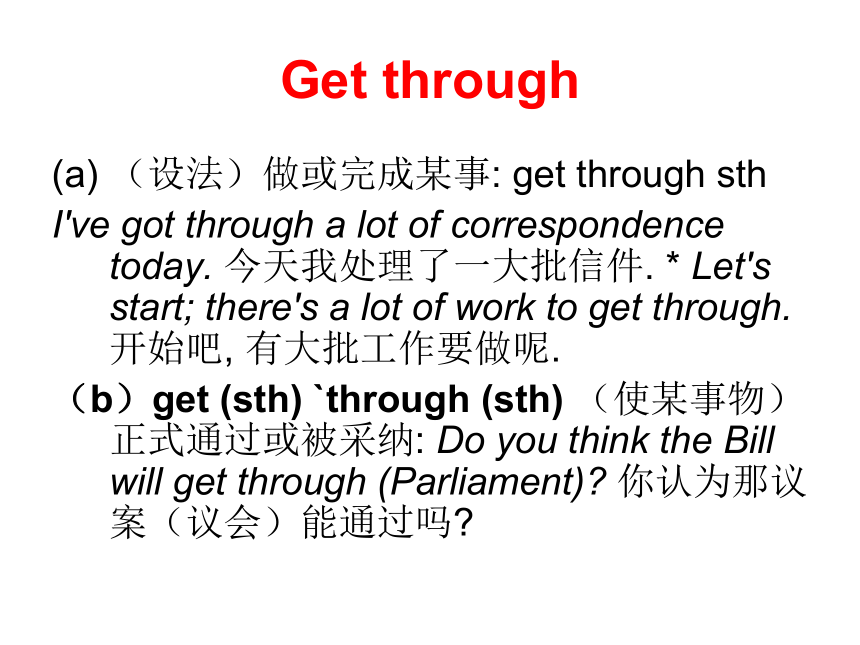 Get through

(a) （设法）做或完成某事: get through sth

I've got through a lot of correspondence today. 今天我处理了一大批信件. * Let's start; there's a lot of work to get through. 开始吧, 有大批工作要做呢.

（b）get (sth) `through (sth) （使某事物）正式通过或被采纳: Do you think the Bill will get through (Parliament)? 你认为那议案（议会）能通过吗?